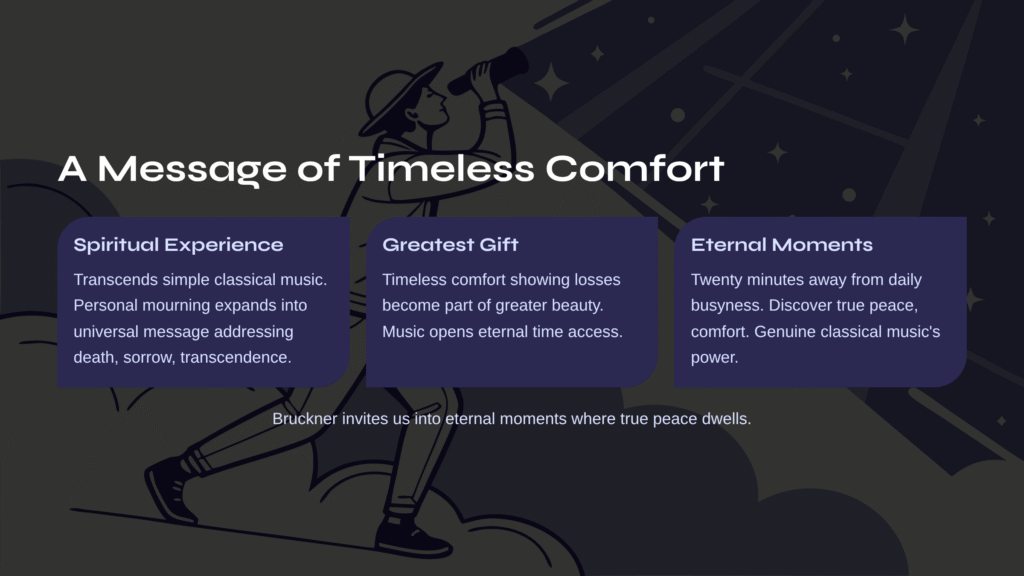 A Message of Timeless Comfort

Spiritual Experience

Transcends simple classical music. Personal mourning expands into universal message addressing death, sorrow, transcendence.

Greatest Gift

Timeless comfort showing losses become part of greater beauty. Music opens eternal time access.

Eternal Moments

Twenty minutes away from daily busyness. Discover true peace, comfort. Genuine classical music's power.

Bruckner invites us into eternal moments where true peace dwells.